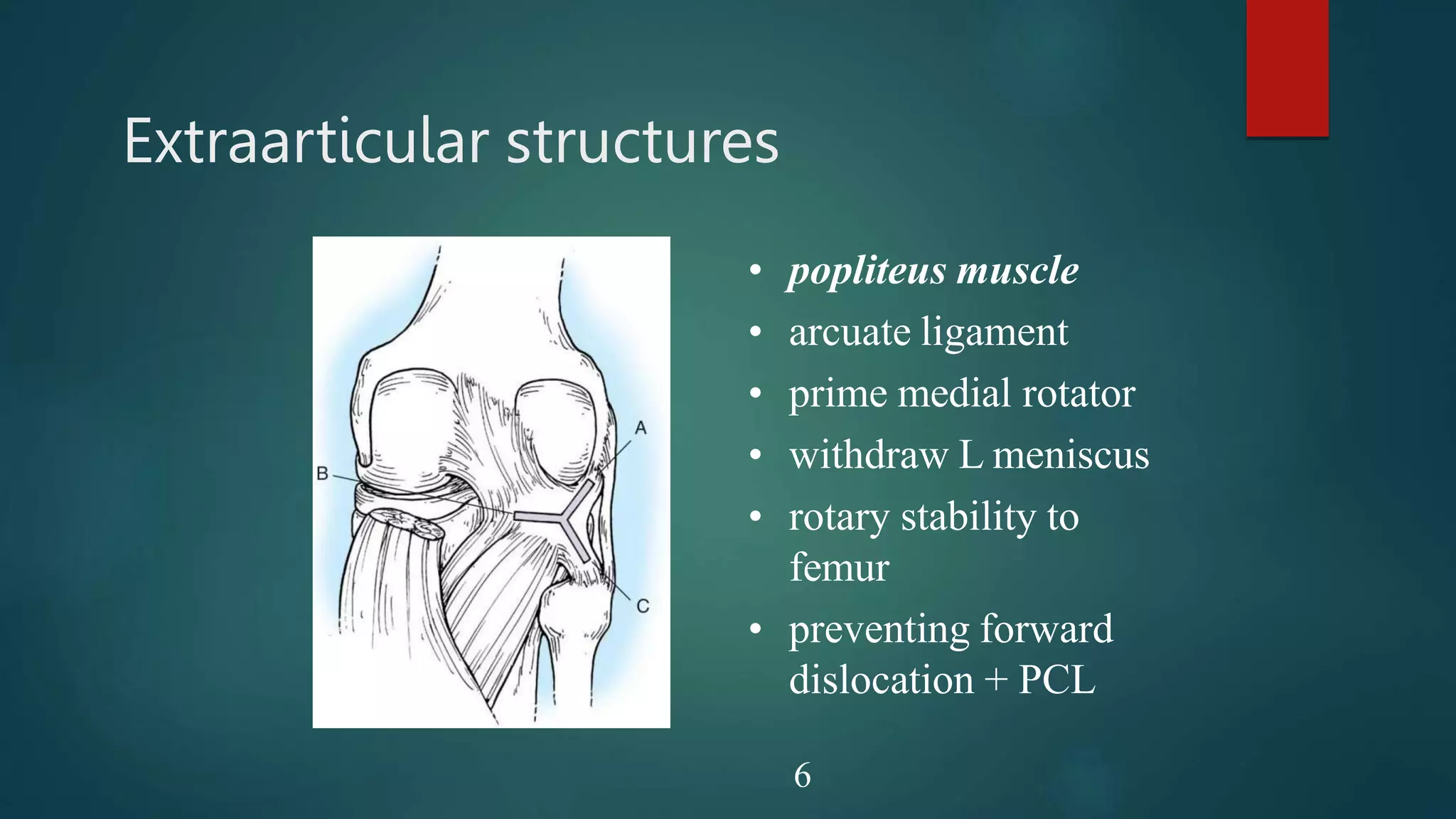 Extraarticular structures

A

B

C

• popliteus muscle
• arcuate ligament
• prime medial rotator
• withdraw L meniscus
• rotary stability to femur
• preventing forward dislocation + PCL

6